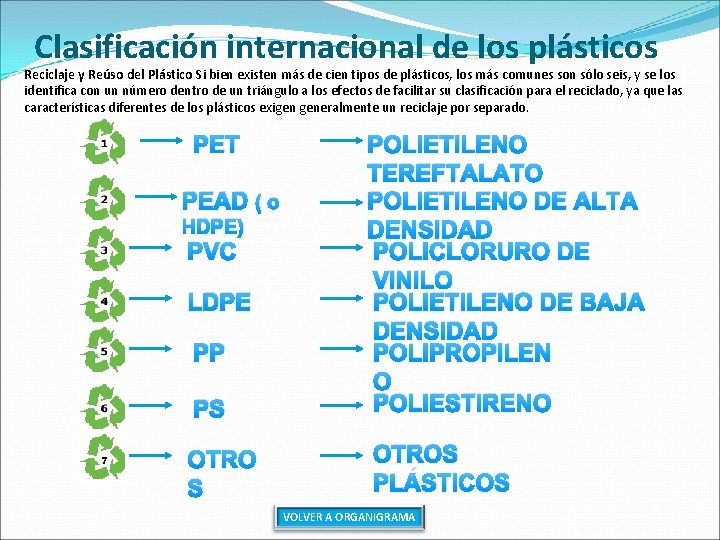 Clasificación internacional de los plásticos

Reciclaje y Reúso del Plástico Si bien existen más de cien tipos de plásticos, los más comunes son sólo seis, y se los identifica con un número dentro de un triángulo a los efectos de facilitar su clasificación para el reciclado, ya que las características diferentes de los plásticos exigen generalmente un reciclaje por separado.

1 PET POLIETILENO TEREFTALATO

2 PEAD ( o HDPE) POLIETILENO DE ALTA DENSIDAD

3 PVC POLICLORURO DE VINILO

4 LDPE POLIETILENO DE BAJA DENSIDAD

5 PP POLIPROPILENO

6 PS POLIESTIRENO

7 OTROS OTROS PLÁSTICOS

VOLVER A ORGANIGRAMA